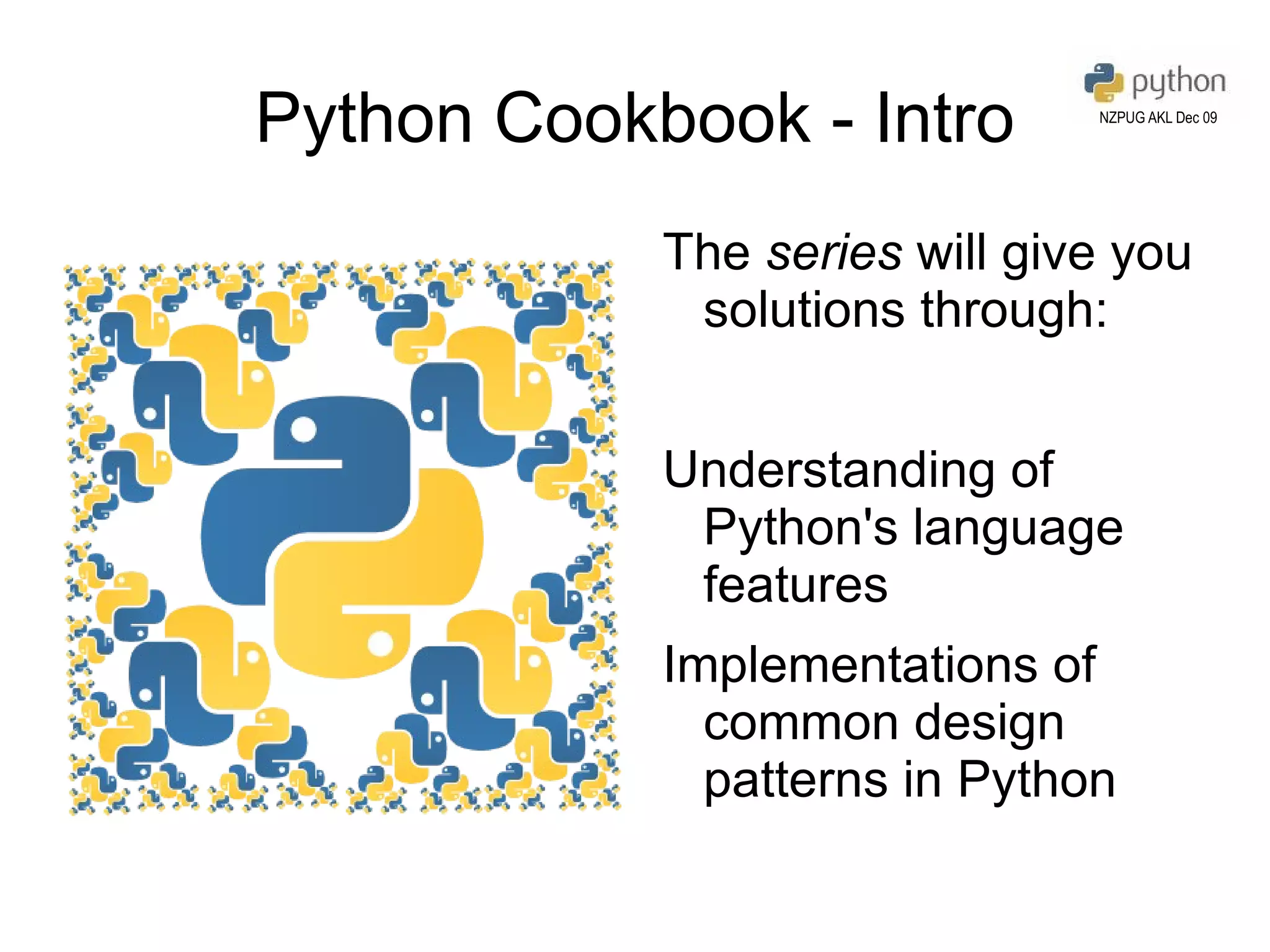 Python Cookbook - Intro

python
NZPUG AKL Dec 09

The series will give you solutions through:

Understanding of Python's language features

Implementations of common design patterns in Python